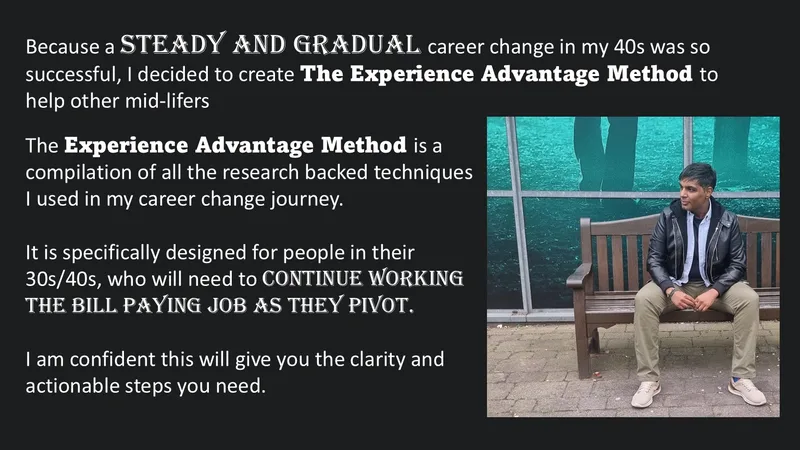 Because a STEADY AND GRADUAL career change in my 40s was so successful, I decided to create The Experience Advantage Method to help other mid-lifers

The Experience Advantage Method is a compilation of all the research backed techniques I used in my career change journey.

It is specifically designed for people in their 30s/40s, who will need to CONTINUE WORKING THE BILL PAYING JOB AS THEY PIVOT.

I am confident this will give you the clarity and actionable steps you need.